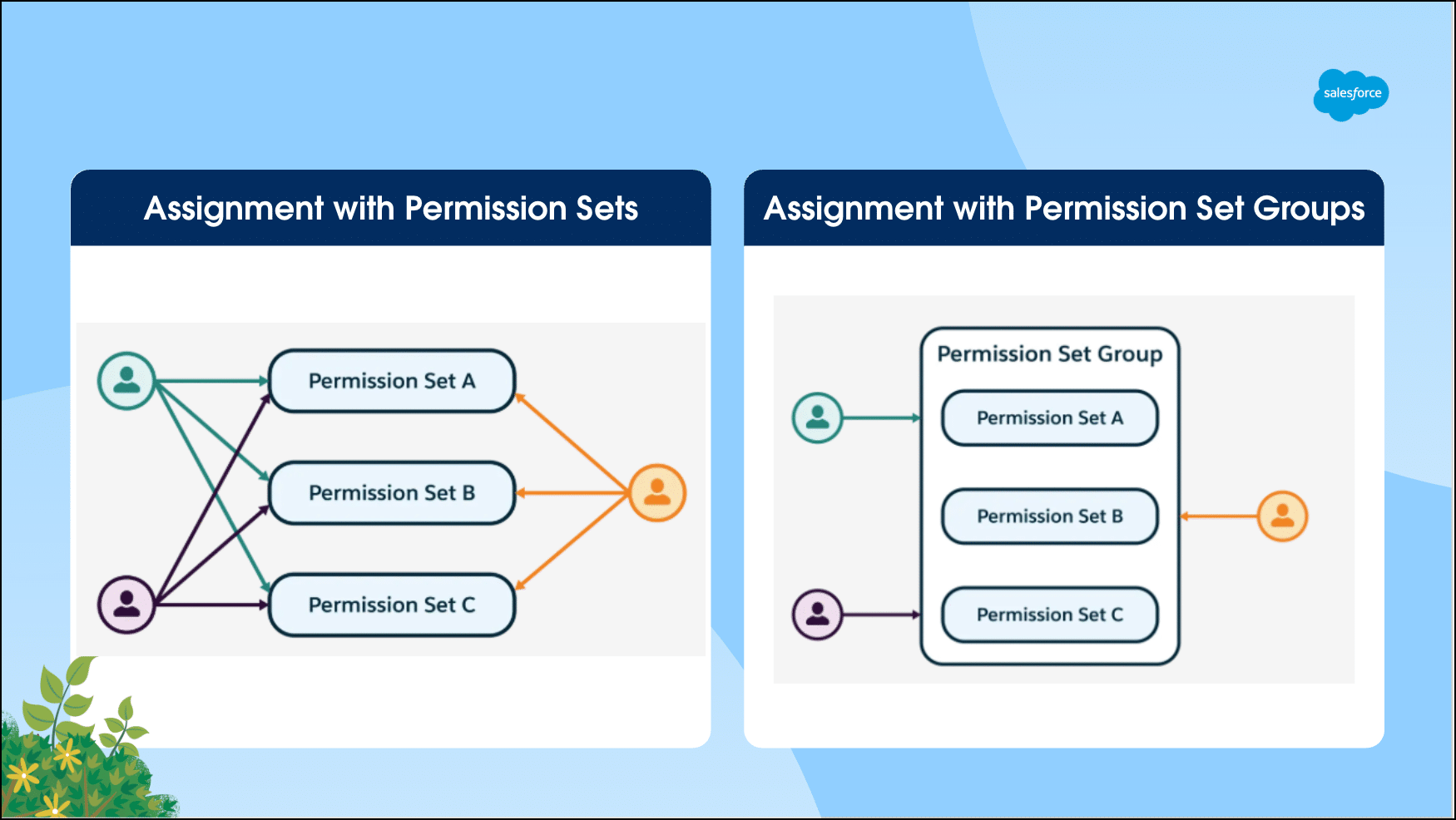 salesforce

Assignment with Permission Sets

Permission Set A

Permission Set B

Permission Set C

Assignment with Permission Set Groups

Permission Set Group

Permission Set A

Permission Set B

Permission Set C